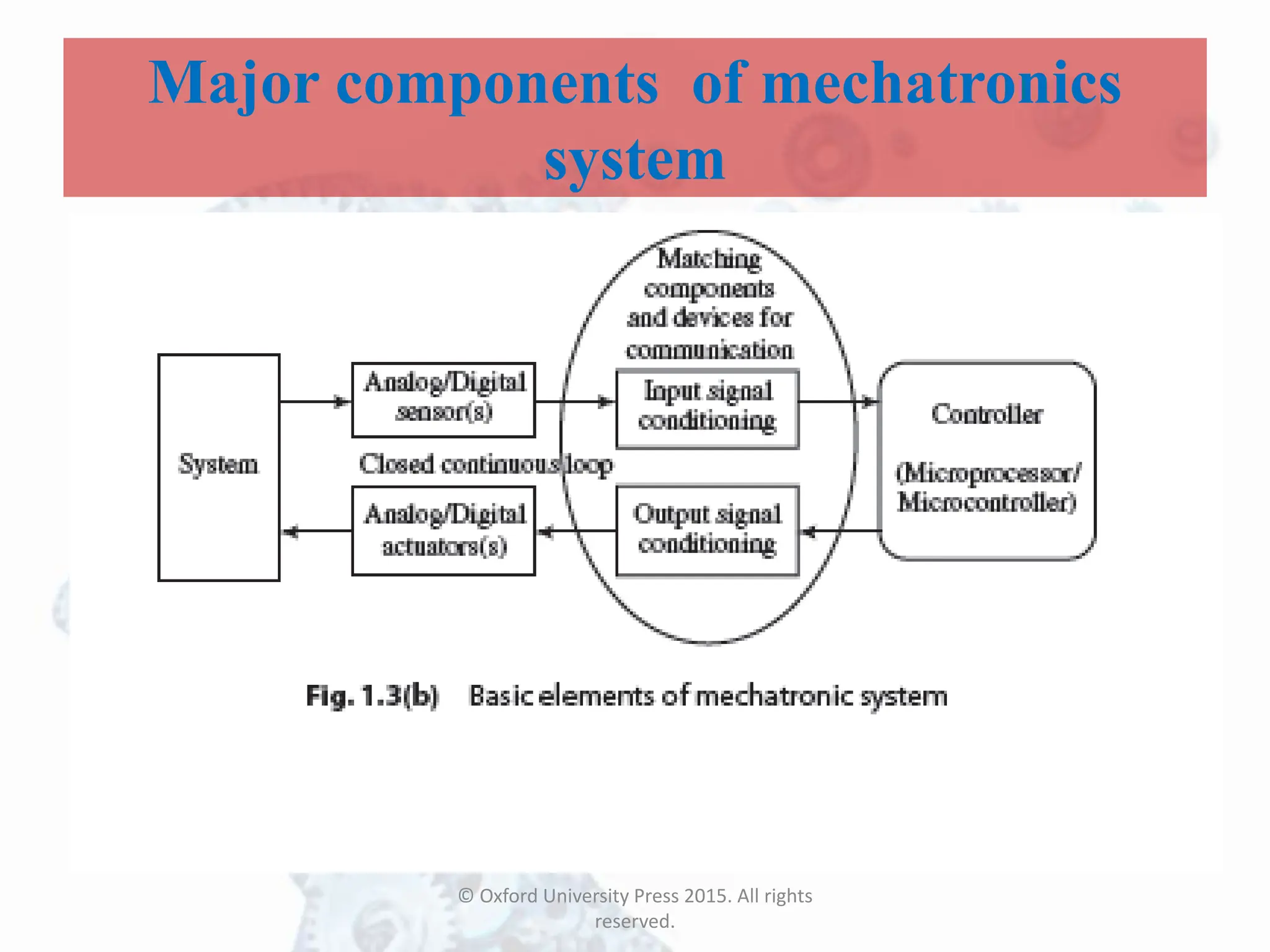 Major components of mechatronics system

Matching components and devices for communication

System

Analog/Digital sensor(s)

Input signal conditioning

Controller

(Microprocessor/ Microcontroller)

Closed continuous loop

Analog/Digital actuators(s)

Output signal conditioning

Fig. 1.3(b) Basic elements of mechatronic system

© Oxford University Press 2015. All rights reserved.